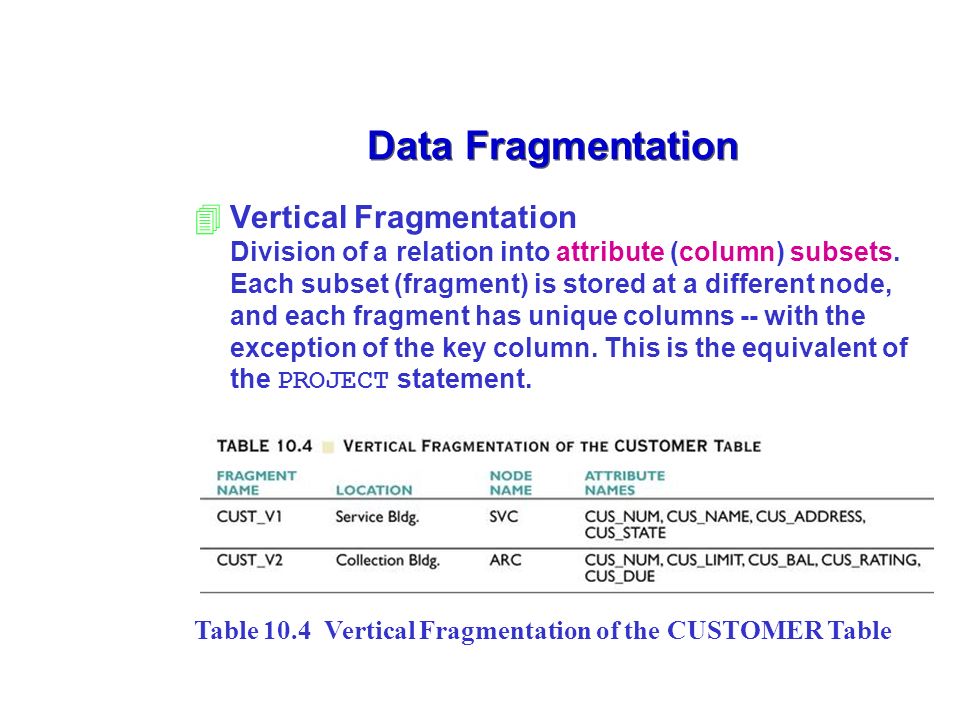 Data Fragmentation

Vertical Fragmentation
Division of a relation into attribute (column) subsets. Each subset (fragment) is stored at a different node, and each fragment has unique columns -- with the exception of the key column. This is the equivalent of the PROJECT statement.

TABLE 10.4 VERTICAL FRAGMENTATION OF THE CUSTOMER TABLE

| FRAGMENT NAME | LOCATION | NODE NAME | ATTRIBUTE NAMES |
|---|---|---|---|
| CUST_V1 | Service Bldg. | SVC | CUS_NUM, CUS_NAME, CUS_ADDRESS, CUS_STATE |
| CUST_V2 | Collection Bldg. | ARC | CUS_NUM, CUS_LIMIT, CUS_BAL, CUS_RATING, CUS_DUE |

Table 10.4 Vertical Fragmentation of the CUSTOMER Table